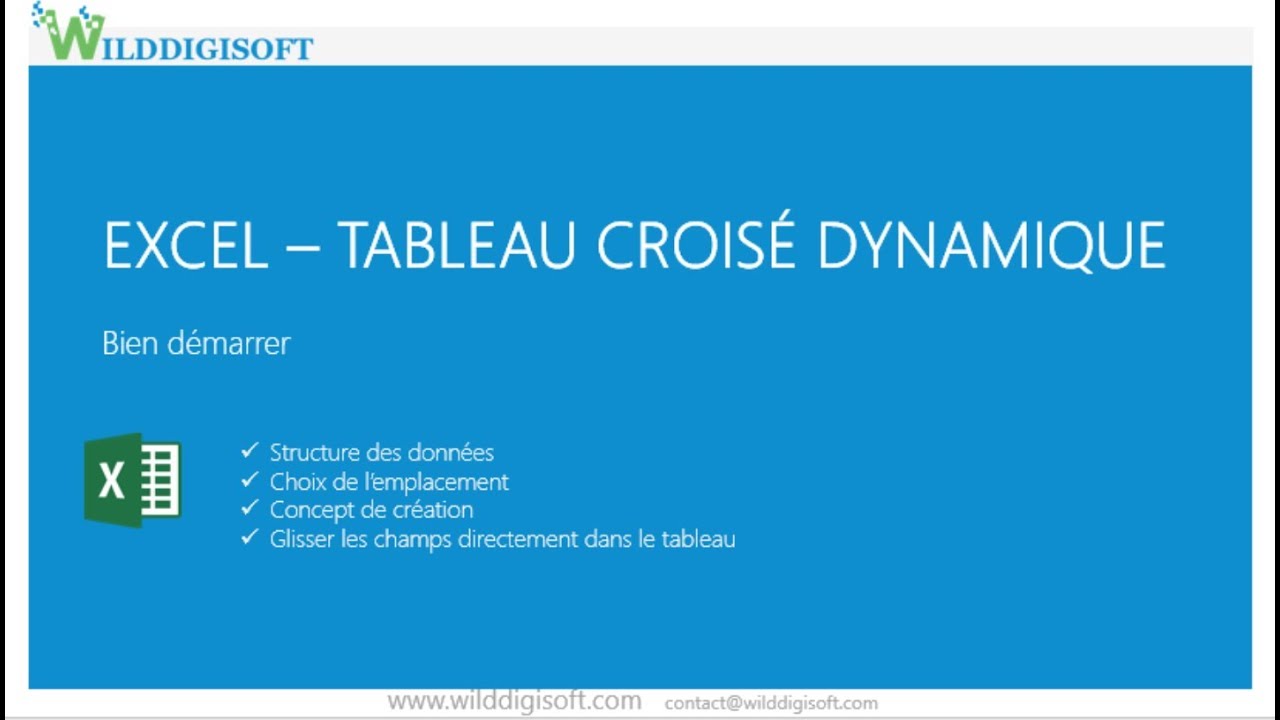 WILDDIGISOFT

EXCEL – TABLEAU CROISÉ DYNAMIQUE

Bien démarrer

X

✓ Structure des données
✓ Choix de l'emplacement
✓ Concept de création
✓ Glisser les champs directement dans le tableau

www.wilddigisoft.com contact@wilddigisoft.com